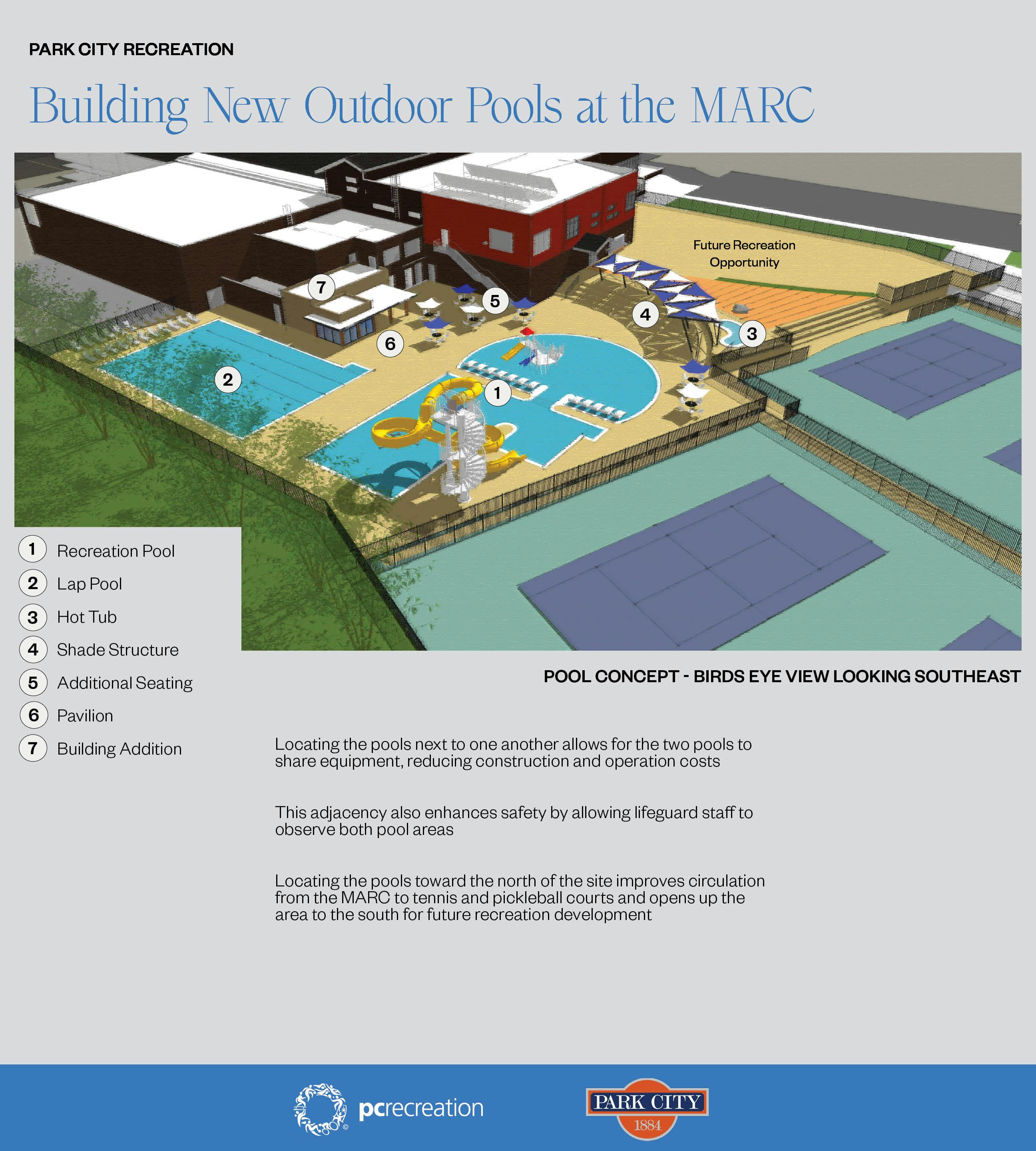 PARK CITY RECREATION

Building New Outdoor Pools at the MARC

Future Recreation Opportunity

7
5
4
3
6
2
1

1 Recreation Pool
2 Lap Pool
3 Hot Tub
4 Shade Structure
5 Additional Seating
6 Pavilion
7 Building Addition

POOL CONCEPT - BIRDS EYE VIEW LOOKING SOUTHEAST

Locating the pools next to one another allows for the two pools to share equipment, reducing construction and operation costs

This adjacency also enhances safety by allowing lifeguard staff to observe both pool areas

Locating the pools toward the north of the site improves circulation from the MARC to tennis and pickleball courts and opens up the area to the south for future recreation development

pcrecreation

PARK CITY
1884